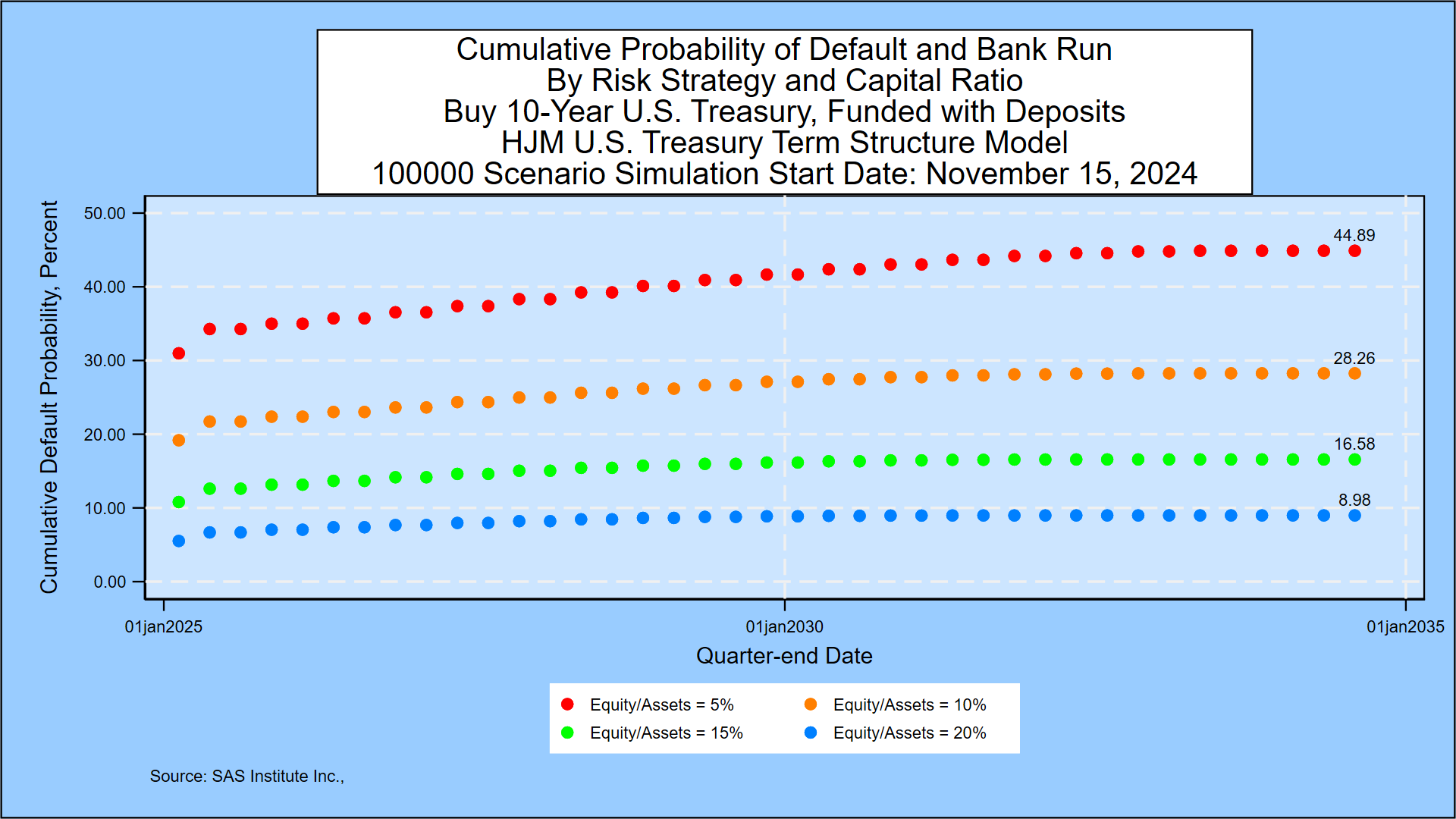 Cumulative Probability of Default and Bank Run
By Risk Strategy and Capital Ratio
Buy 10-Year U.S. Treasury, Funded with Deposits
HJM U.S. Treasury Term Structure Model
100000 Scenario Simulation Start Date: November 15, 2024

Cumulative Default Probability, Percent

50.00
40.00
30.00
20.00
10.00
0.00

44.89
28.26
16.58
8.98

01jan2025
01jan2030
01jan2035

Quarter-end Date

Equity/Assets = 5%
Equity/Assets = 10%
Equity/Assets = 15%
Equity/Assets = 20%

Source: SAS Institute Inc.,